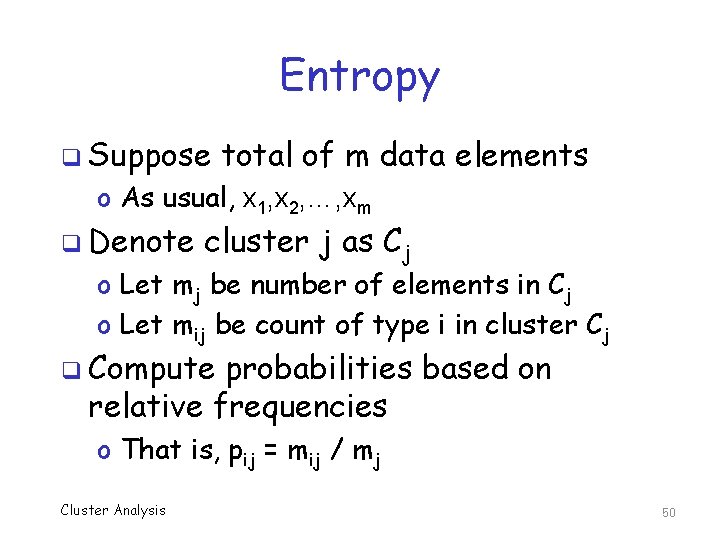 Entropy

❑ Suppose total of m data elements

o As usual, $x_1, x_2, \ldots, x_m$

❑ Denote cluster j as $C_j$

o Let $m_j$ be number of elements in $C_j$

o Let $m_{ij}$ be count of type i in cluster $C_j$

❑ Compute probabilities based on relative frequencies

o That is, $p_{ij} = m_{ij} / m_j$

Cluster Analysis

50